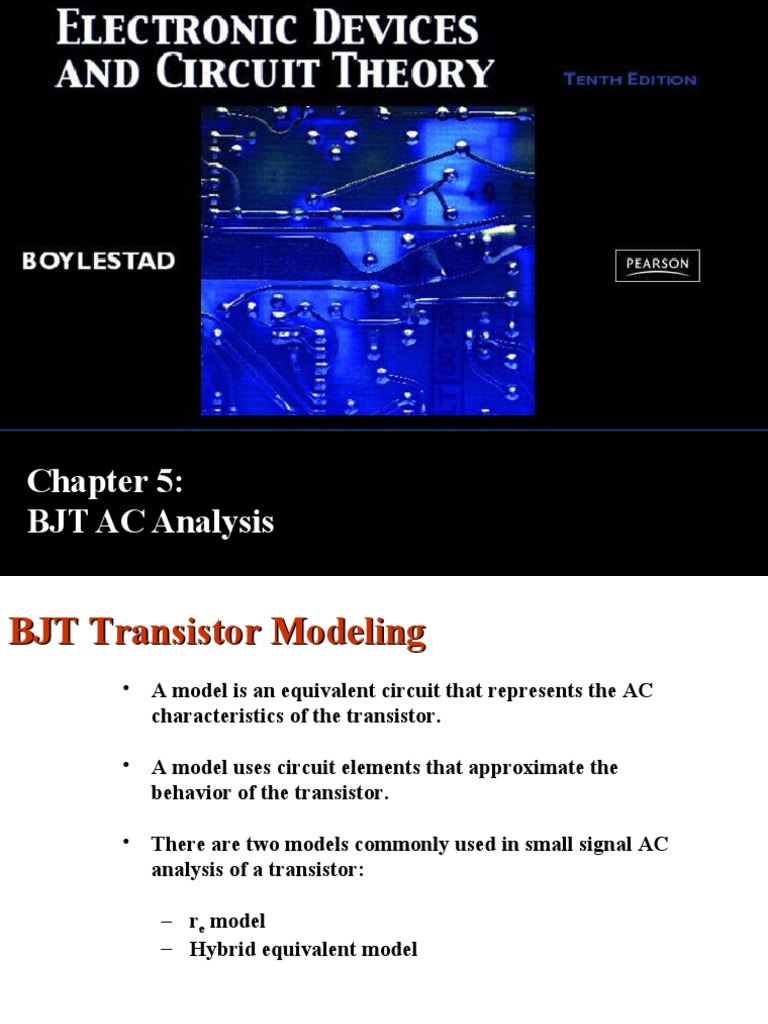 ELECTRONIC DEVICES AND CIRCUIT THEORY

TENTH EDITION

BOYLESTAD

PEARSON

Chapter 5:
BJT AC Analysis

BJT Transistor Modeling

• A model is an equivalent circuit that represents the AC characteristics of the transistor.

• A model uses circuit elements that approximate the behavior of the transistor.

• There are two models commonly used in small signal AC analysis of a transistor:

– $r_e$ model
– Hybrid equivalent model